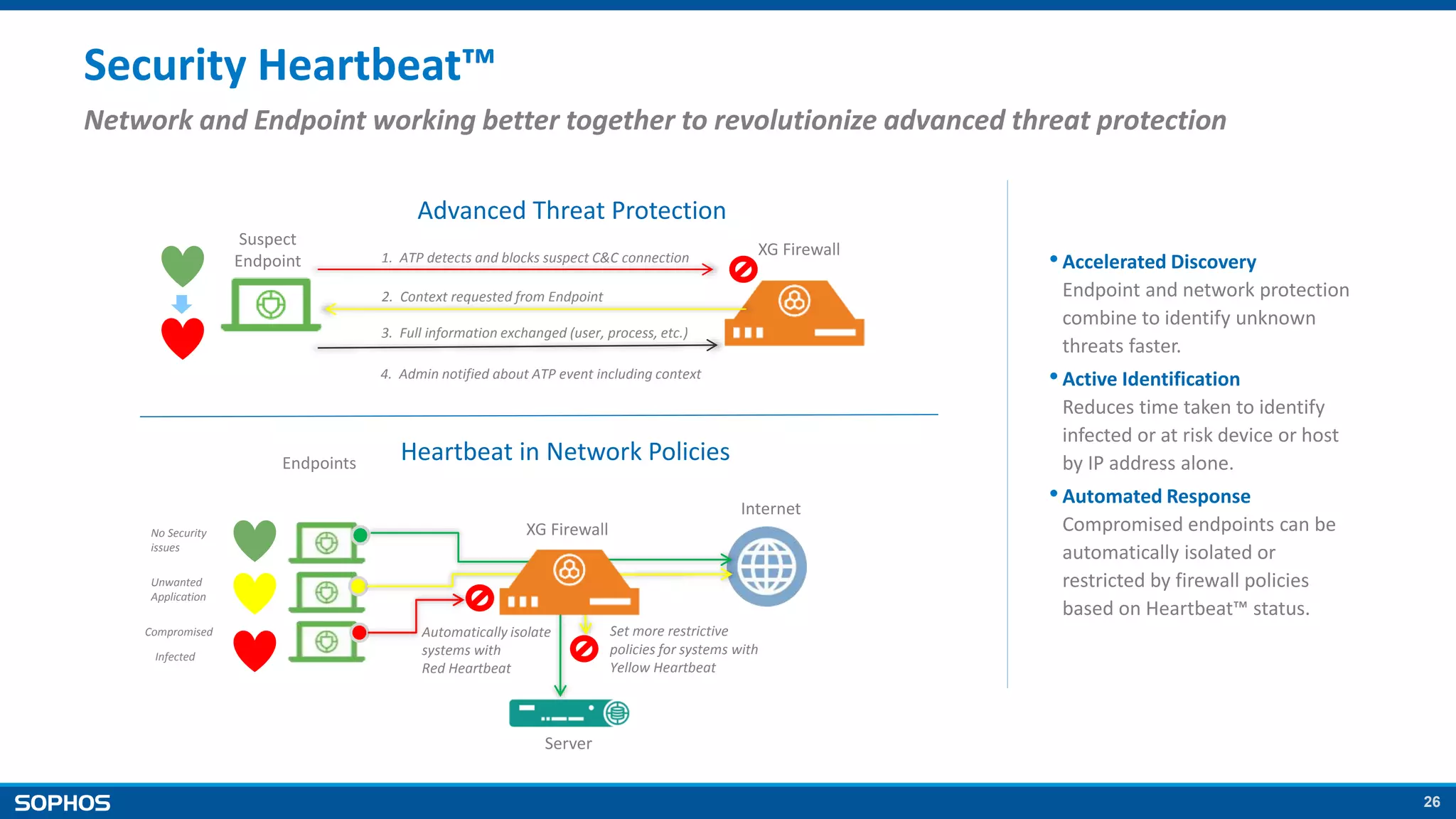 Security Heartbeat™

Network and Endpoint working better together to revolutionize advanced threat protection

Advanced Threat Protection

Suspect Endpoint

XG Firewall

1. ATP detects and blocks suspect C&C connection

2. Context requested from Endpoint

3. Full information exchanged (user, process, etc.)

4. Admin notified about ATP event including context

Heartbeat in Network Policies

Endpoints

No Security issues

Unwanted Application

Compromised

Infected

XG Firewall

Internet

Automatically isolate systems with Red Heartbeat

Set more restrictive policies for systems with Yellow Heartbeat

Server

• Accelerated Discovery
Endpoint and network protection combine to identify unknown threats faster.

• Active Identification
Reduces time taken to identify infected or at risk device or host by IP address alone.

• Automated Response
Compromised endpoints can be automatically isolated or restricted by firewall policies based on Heartbeat™ status.

SOPHOS

26